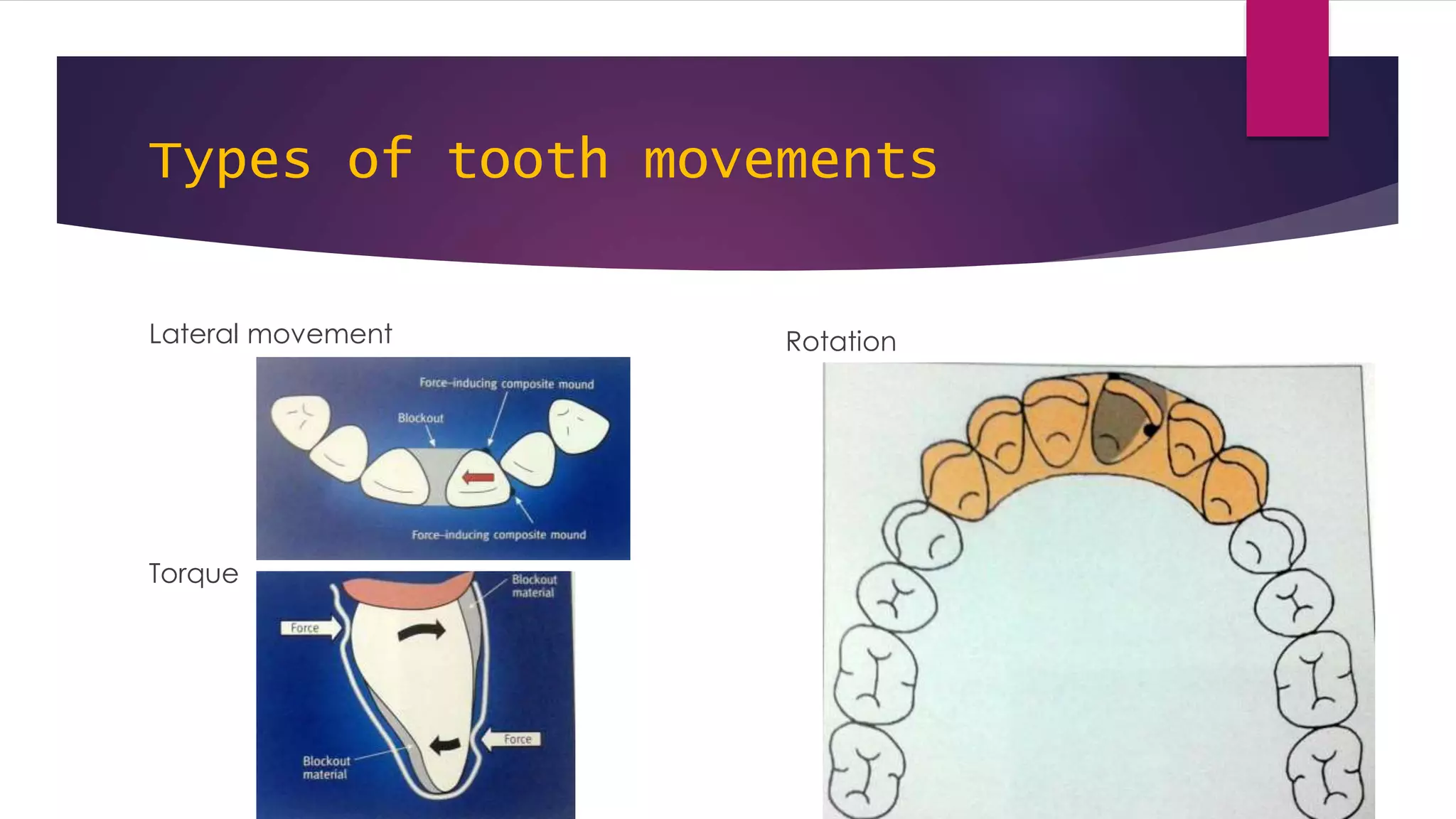 Types of tooth movements

Lateral movement

Force-inducing composite mound

Blockout

Force-inducing composite mound

Torque

Blockout material

Force

Force

Blockout material

Rotation